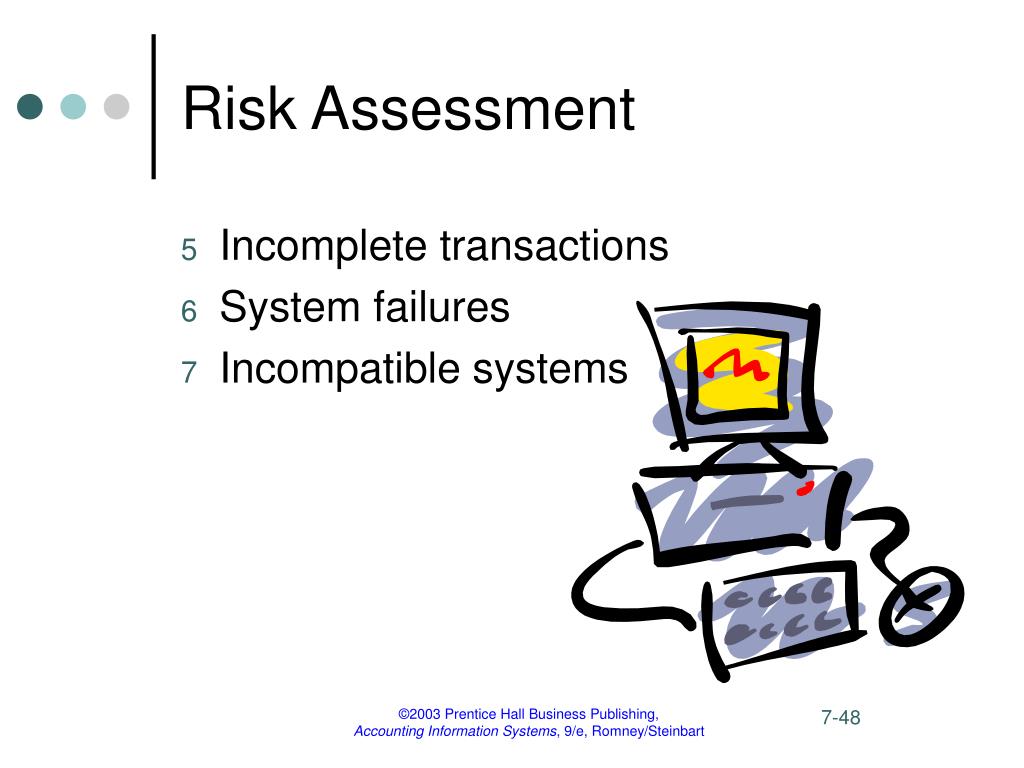 Risk Assessment

5 Incomplete transactions
6 System failures
7 Incompatible systems

©2003 Prentice Hall Business Publishing, Accounting Information Systems, 9/e, Romney/Steinbart

7-48